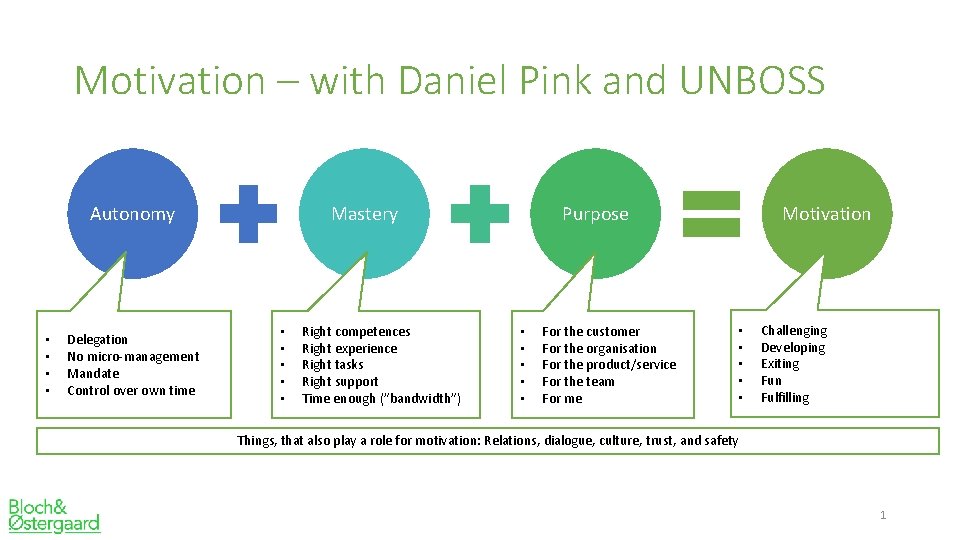 Motivation – with Daniel Pink and UNBOSS

Autonomy

Mastery

Purpose

Motivation

- Delegation
- No micro-management
- Mandate
- Control over own time

- Right competences
- Right experience
- Right tasks
- Right support
- Time enough ("bandwidth")

- For the customer
- For the organisation
- For the product/service
- For the team
- For me

- Challenging
- Developing
- Exiting
- Fun
- Fulfilling

Things, that also play a role for motivation: Relations, dialogue, culture, trust, and safety

Bloch&
Østergaard

1